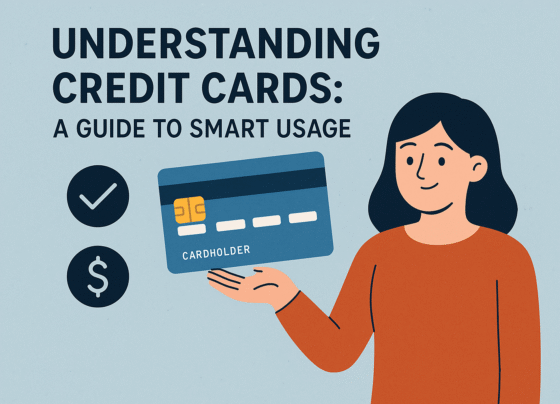 UNDERSTANDING CREDIT CARDS:
A GUIDE TO SMART USAGE

$

CARDHOLDER